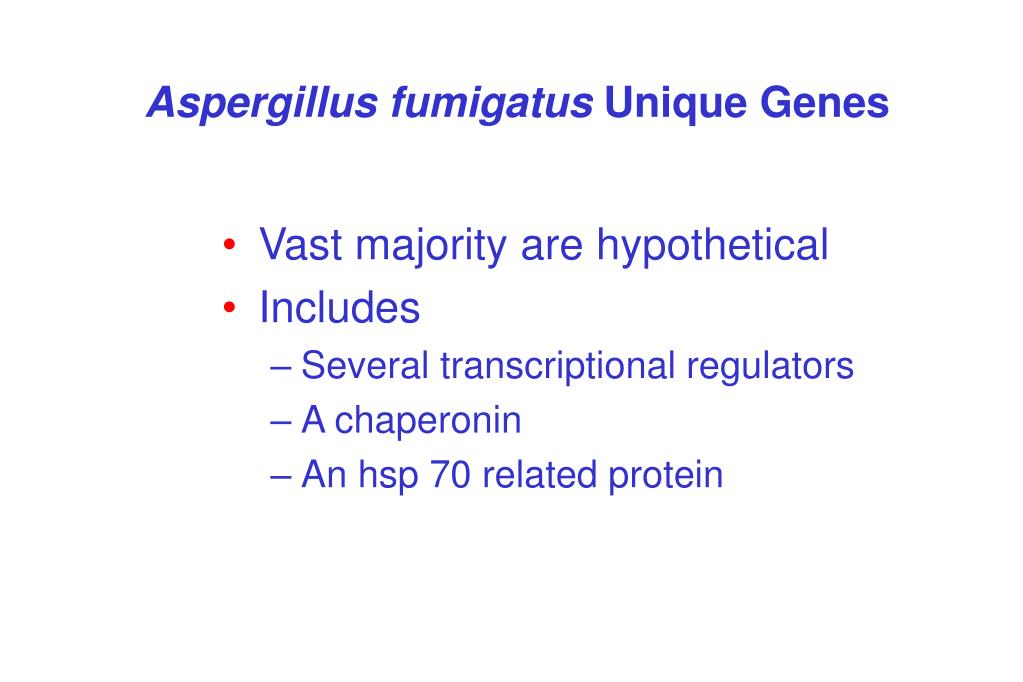 Aspergillus fumigatus Unique Genes

• Vast majority are hypothetical
• Includes
– Several transcriptional regulators
– A chaperonin
– An hsp 70 related protein